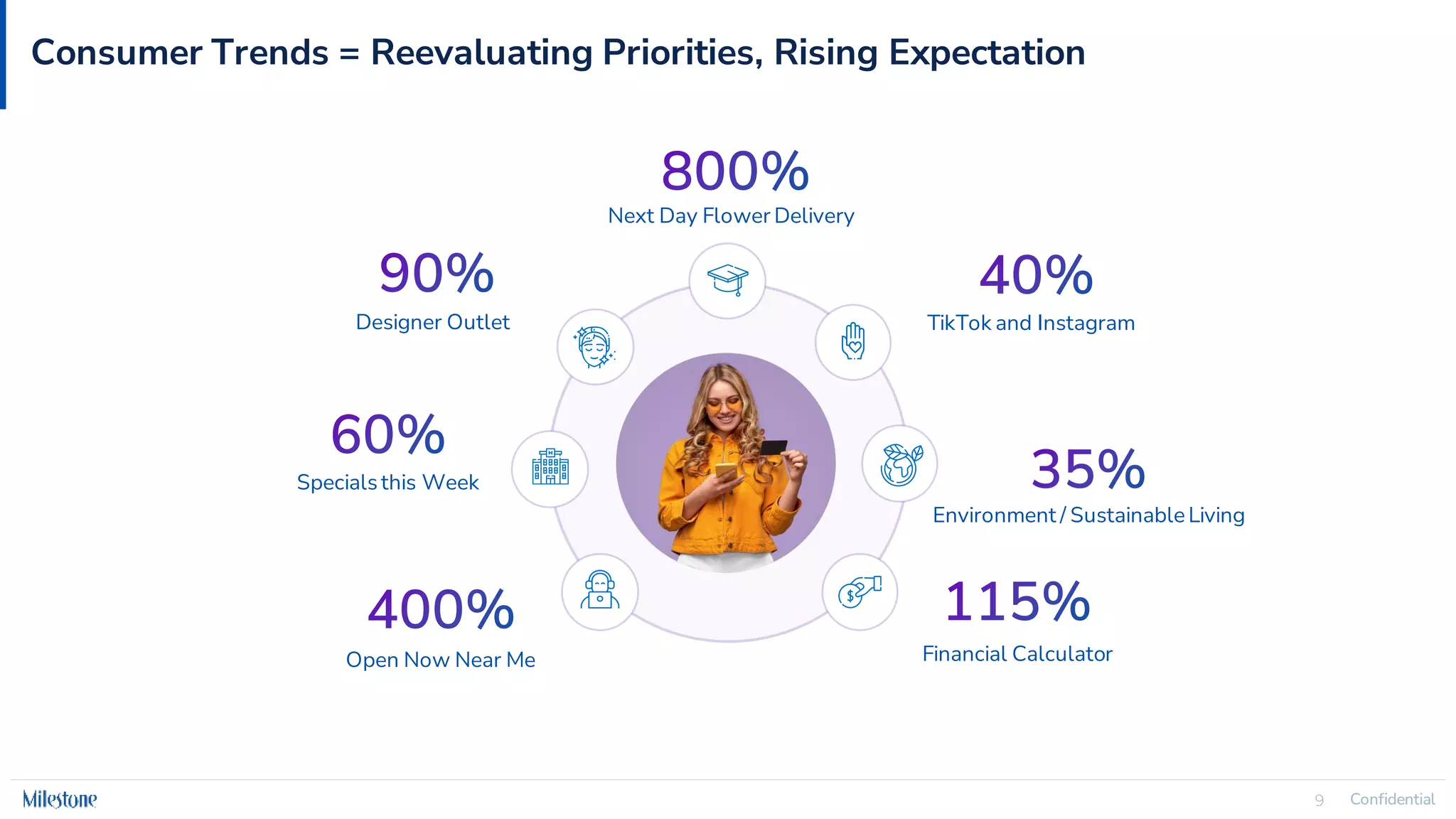 Consumer Trends = Reevaluating Priorities, Rising Expectation

800%
Next Day Flower Delivery

90%
Designer Outlet

40%
TikTok and Instagram

60%
Specials this Week

35%
Environment / Sustainable Living

400%
Open Now Near Me

115%
Financial Calculator

Milestone

9 Confidential